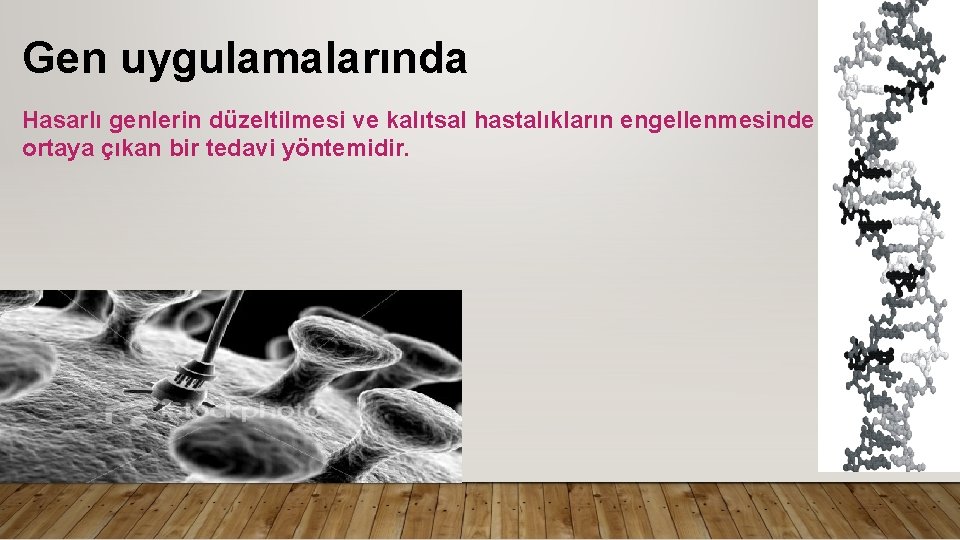 Gen uygulamalarında

Hasarlı genlerin düzeltilmesi ve kalıtsal hastalıkların engellenmesinde ortaya çıkan bir tedavi yöntemidir.

iStockphoto